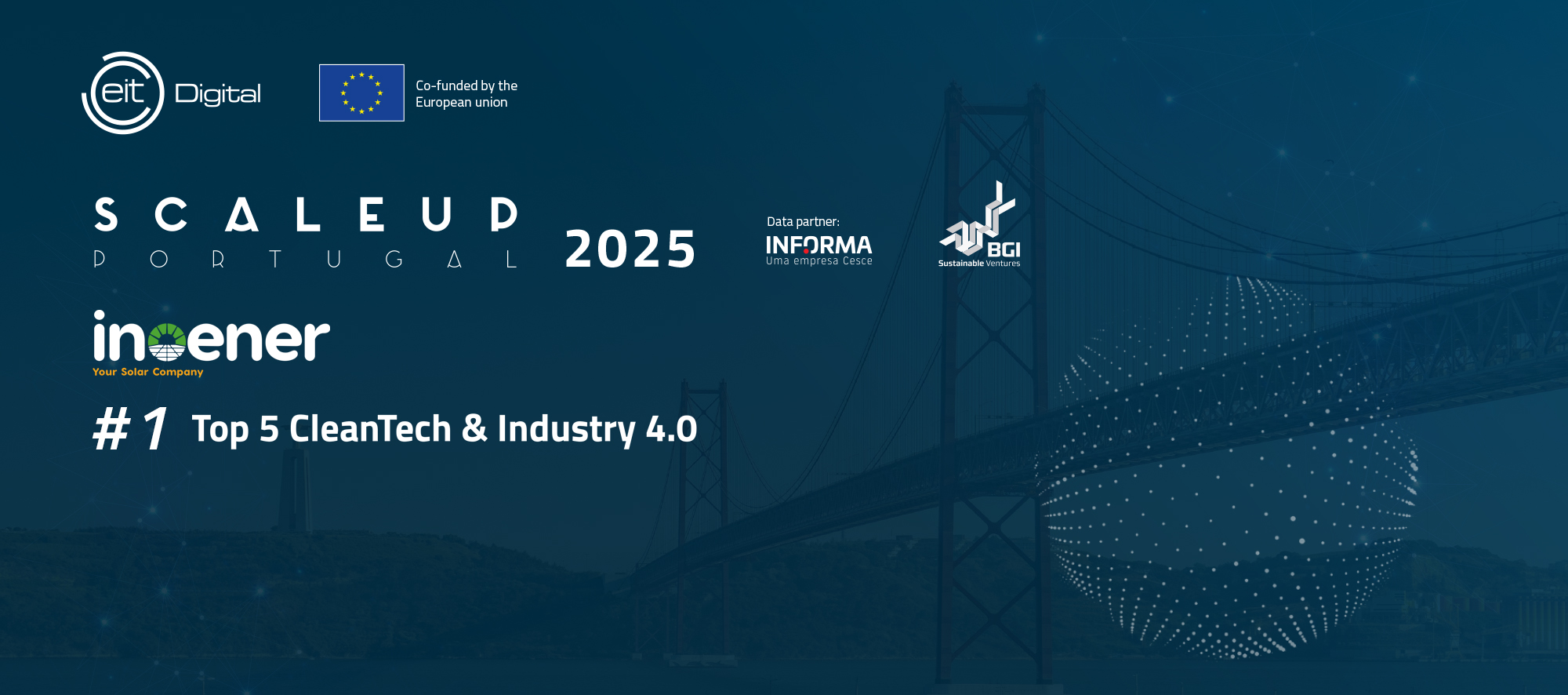 eit Digital

Co-funded by the European union

SCALEUP
PORTUGAL

2025

Data partner:
INFORMA
Uma empresa Cesce

BGI
Sustainable Ventures

inoener
Your Solar Company

#1 Top 5 CleanTech & Industry 4.0